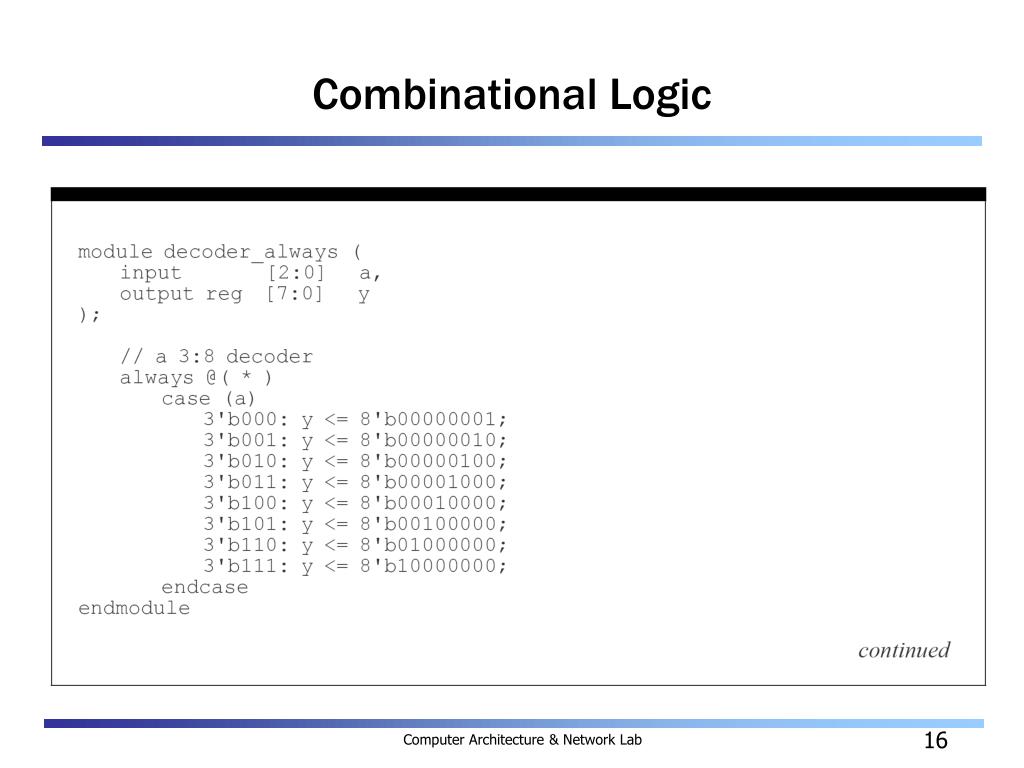 Combinational Logic

module decoder_always (
    input        [2:0]   a,
    output reg  [7:0]   y
);

    // a 3:8 decoder
    always @( * )
        case (a)
            3'b000: y <= 8'b00000001;
            3'b001: y <= 8'b00000010;
            3'b010: y <= 8'b00000100;
            3'b011: y <= 8'b00001000;
            3'b100: y <= 8'b00010000;
            3'b101: y <= 8'b00100000;
            3'b110: y <= 8'b01000000;
            3'b111: y <= 8'b10000000;
        endcase
endmodule

continued

Computer Architecture & Network Lab

16